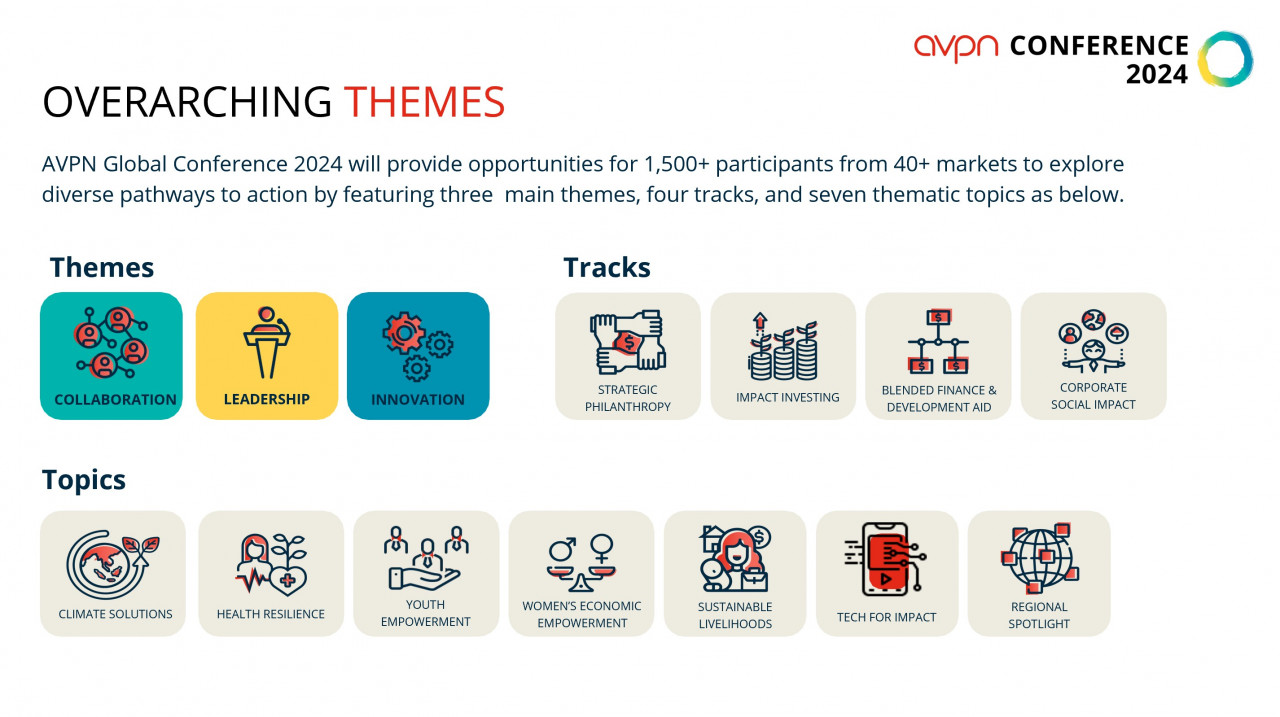 avpn CONFERENCE 2024

OVERARCHING THEMES

AVPN Global Conference 2024 will provide opportunities for 1,500+ participants from 40+ markets to explore diverse pathways to action by featuring three main themes, four tracks, and seven thematic topics as below.

Themes

COLLABORATION

LEADERSHIP

INNOVATION

Tracks

STRATEGIC PHILANTHROPY

IMPACT INVESTING

BLENDED FINANCE & DEVELOPMENT AID

CORPORATE SOCIAL IMPACT

Topics

CLIMATE SOLUTIONS

HEALTH RESILIENCE

YOUTH EMPOWERMENT

WOMEN'S ECONOMIC EMPOWERMENT

SUSTAINABLE LIVELIHOODS

TECH FOR IMPACT

REGIONAL SPOTLIGHT